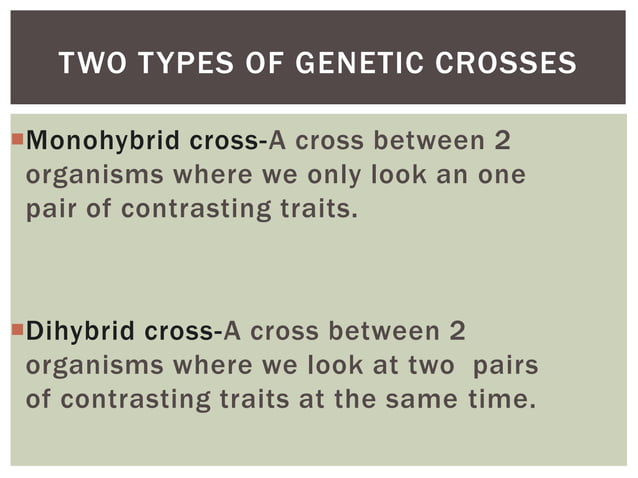 TWO TYPES OF GENETIC CROSSES

Monohybrid cross-A cross between 2 organisms where we only look an one pair of contrasting traits.

Dihybrid cross-A cross between 2 organisms where we look at two pairs of contrasting traits at the same time.